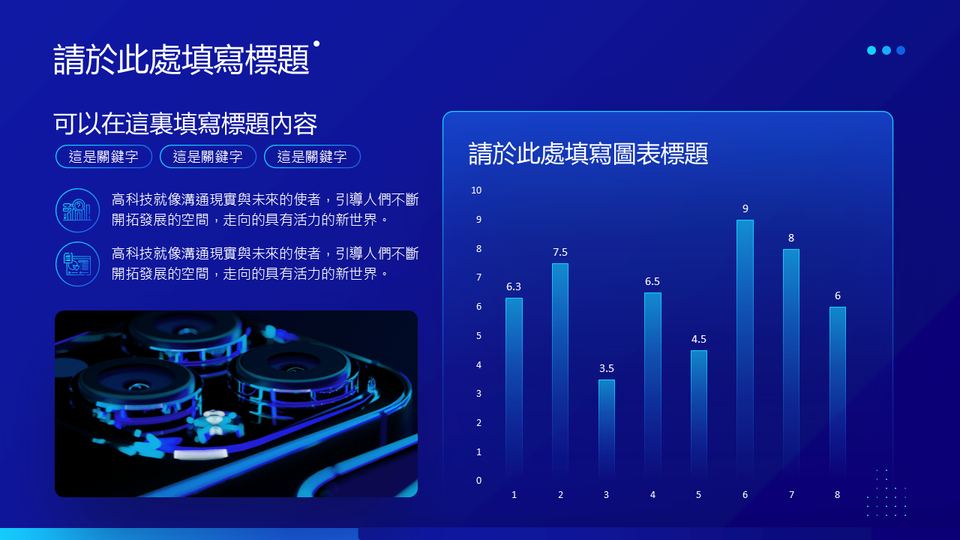 請於此處填寫標題

可以在這裏填寫標題內容

這是關鍵字 這是關鍵字 這是關鍵字

高科技就像溝通現實與未來的使者，引導人們不斷開拓發展的空間，走向的具有活力的新世界。

高科技就像溝通現實與未來的使者，引導人們不斷開拓發展的空間，走向的具有活力的新世界。

請於此處填寫圖表標題

10
9
8
7
6
5
4
3
2
1
0

6.3 7.5 3.5 6.5 4.5 9 8 6

1 2 3 4 5 6 7 8